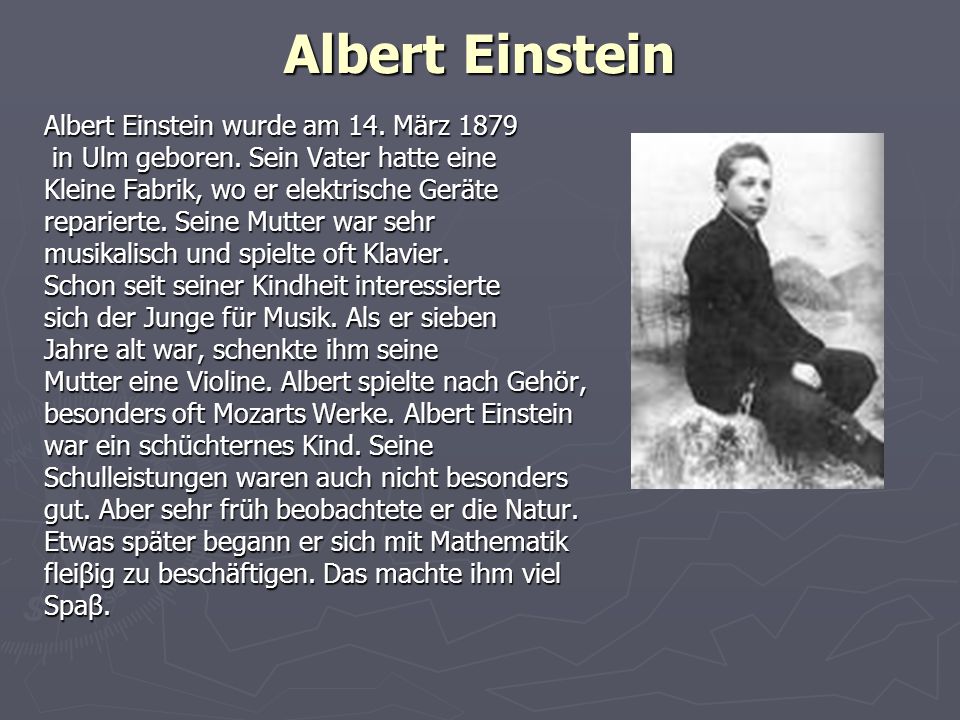 Albert Einstein

Albert Einstein wurde am 14. März 1879 in Ulm geboren. Sein Vater hatte eine Kleine Fabrik, wo er elektrische Geräte reparierte. Seine Mutter war sehr musikalisch und spielte oft Klavier. Schon seit seiner Kindheit interessierte sich der Junge für Musik. Als er sieben Jahre alt war, schenkte ihm seine Mutter eine Violine. Albert spielte nach Gehör, besonders oft Mozarts Werke. Albert Einstein war ein schüchternes Kind. Seine Schulleistungen waren auch nicht besonders gut. Aber sehr früh beobachtete er die Natur. Etwas später begann er sich mit Mathematik fleiβig zu beschäftigen. Das machte ihm viel Spaβ.